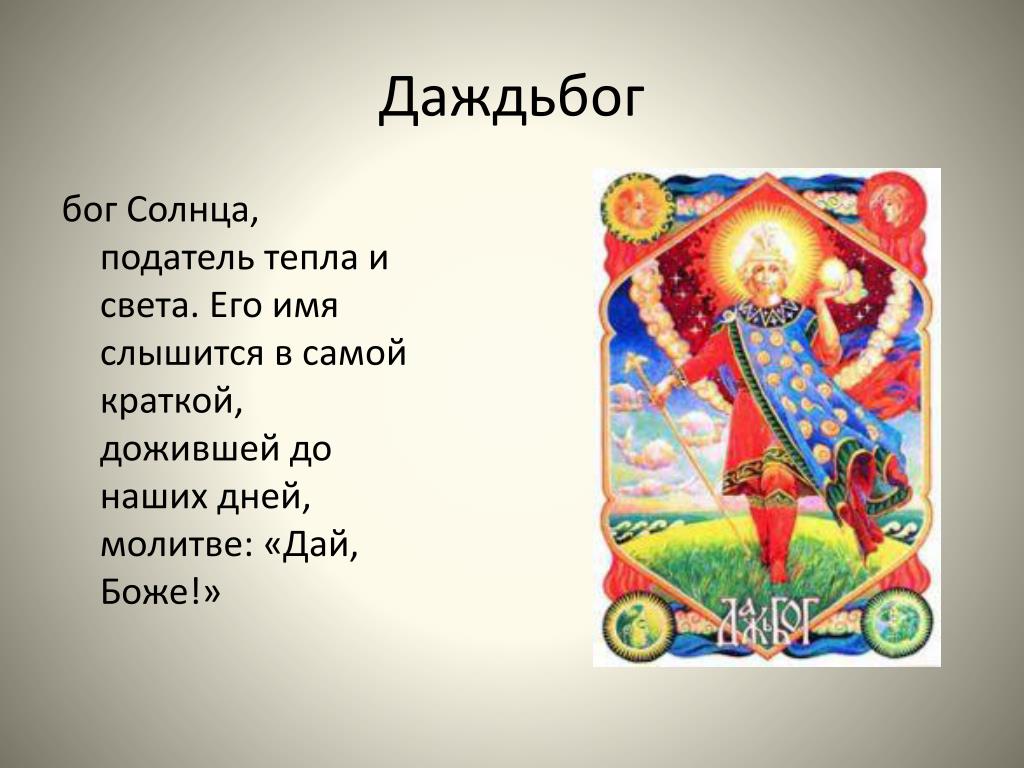 Даждьбог

бог Солнца, податель тепла и света. Его имя слышится в самой краткой, дожившей до наших дней, молитве: «Дай, Боже!»

ДАЖЬБОГ